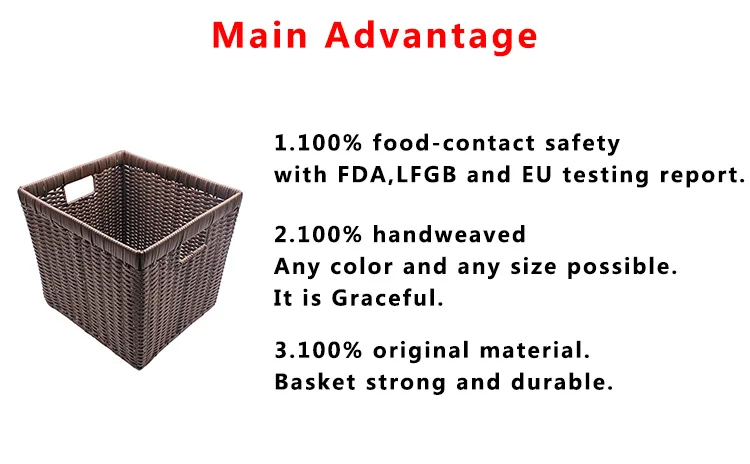 Main Advantage

1.100% food-contact safety
with FDA,LFGB and EU testing report.

2.100% handweaved
Any color and any size possible.
It is Graceful.

3.100% original material.
Basket strong and durable.